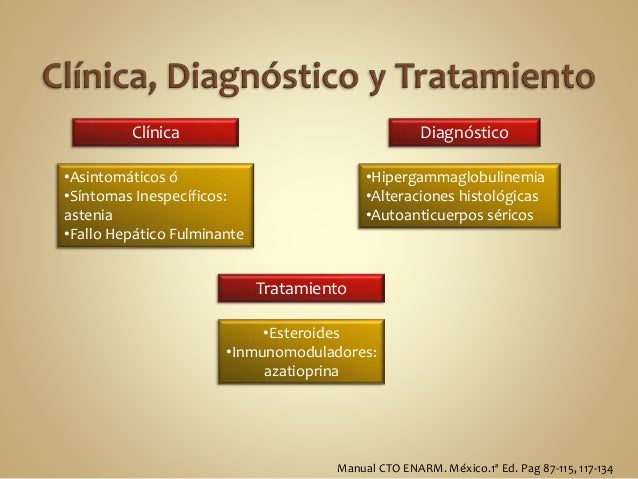 Clínica, Diagnóstico y Tratamiento

Clínica

•Asintomáticos ó
•Síntomas Inespecíficos: astenia
•Fallo Hepático Fulminante

Diagnóstico

•Hipergammaglobulinemia
•Alteraciones histológicas
•Autoanticuerpos séricos

Tratamiento

•Esteroides
•Inmunomoduladores: azatioprina

Manual CTO ENARM. México.1ª Ed. Pag 87-115, 117-134